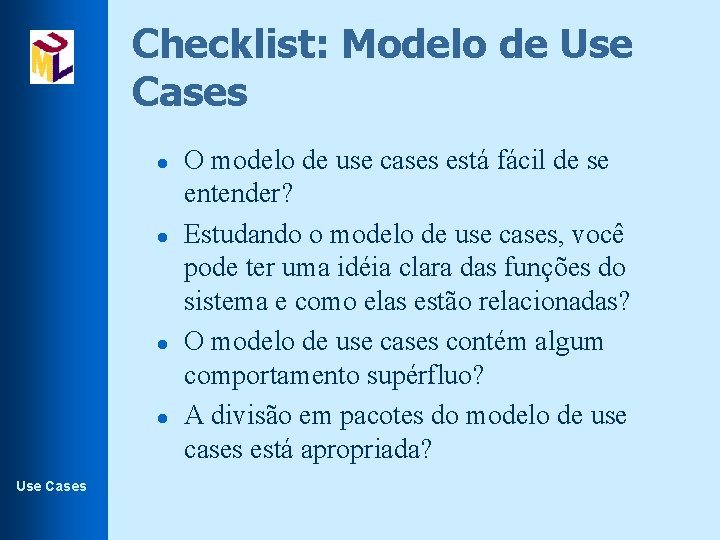 UML

Checklist: Modelo de Use Cases

- O modelo de use cases está fácil de se entender?
- Estudando o modelo de use cases, você pode ter uma idéia clara das funções do sistema e como elas estão relacionadas?
- O modelo de use cases contém algum comportamento supérfluo?
- A divisão em pacotes do modelo de use cases está apropriada?

Use Cases